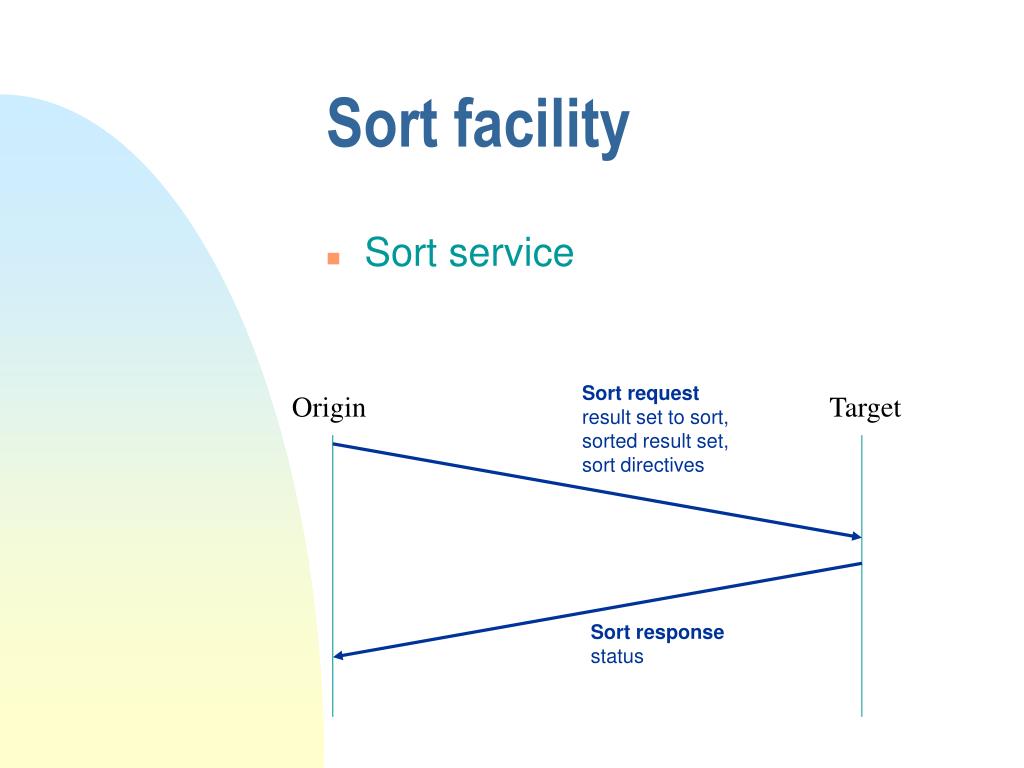 Sort facility

Sort service

Origin

Sort request
result set to sort,
sorted result set,
sort directives

Target

Sort response
status